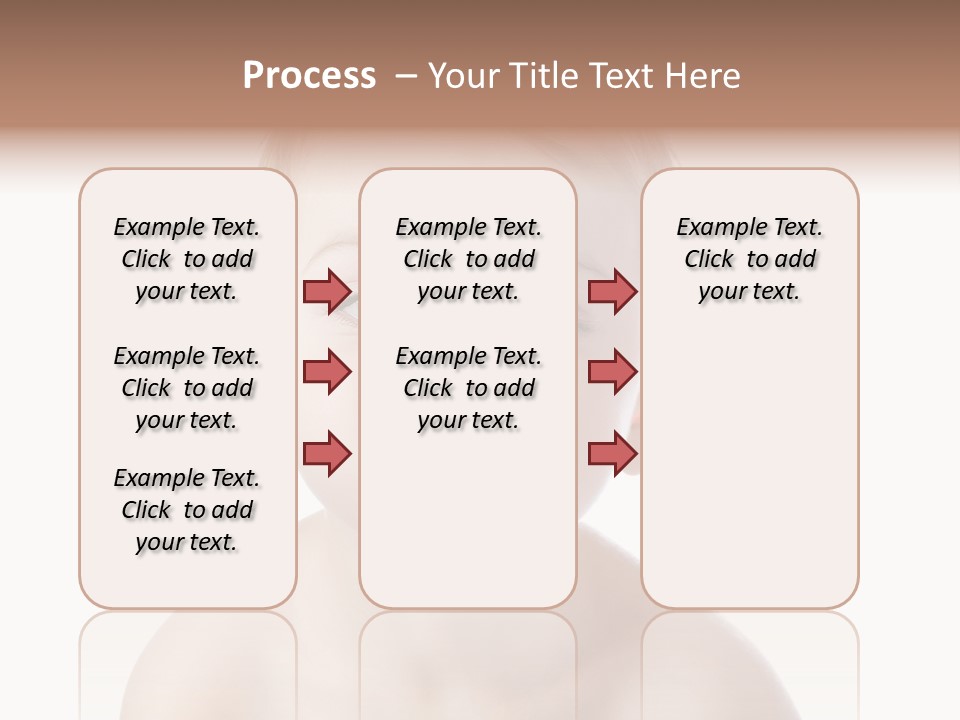 Process – Your Title Text Here

Example Text. Click to add your text.

Example Text. Click to add your text.

Example Text. Click to add your text.

Example Text. Click to add your text.

Example Text. Click to add your text.

Example Text. Click to add your text.